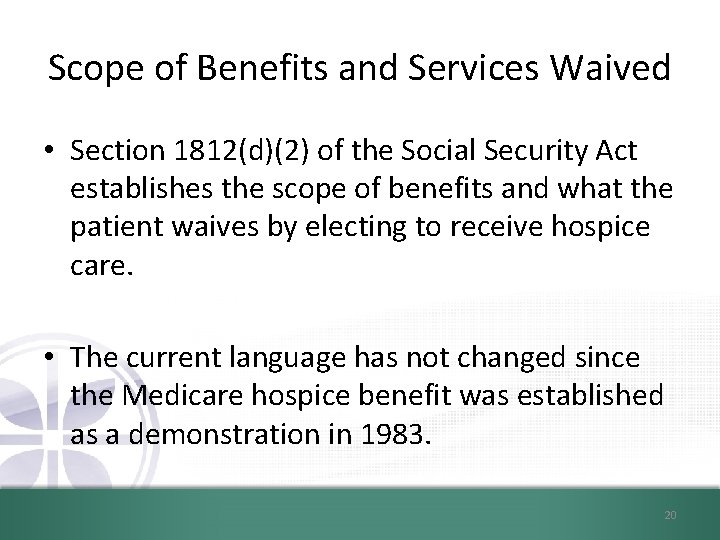 Scope of Benefits and Services Waived

• Section 1812(d)(2) of the Social Security Act establishes the scope of benefits and what the patient waives by electing to receive hospice care.

• The current language has not changed since the Medicare hospice benefit was established as a demonstration in 1983.

20